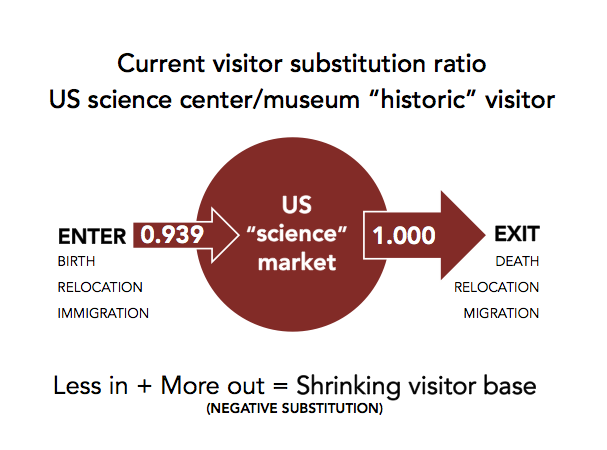 Current visitor substitution ratio
US science center/museum “historic” visitor

ENTER
BIRTH
RELOCATION
IMMIGRATION

0.939

US
“science”
market

1.000

EXIT
DEATH
RELOCATION
MIGRATION

Less in + More out = Shrinking visitor base
(NEGATIVE SUBSTITUTION)